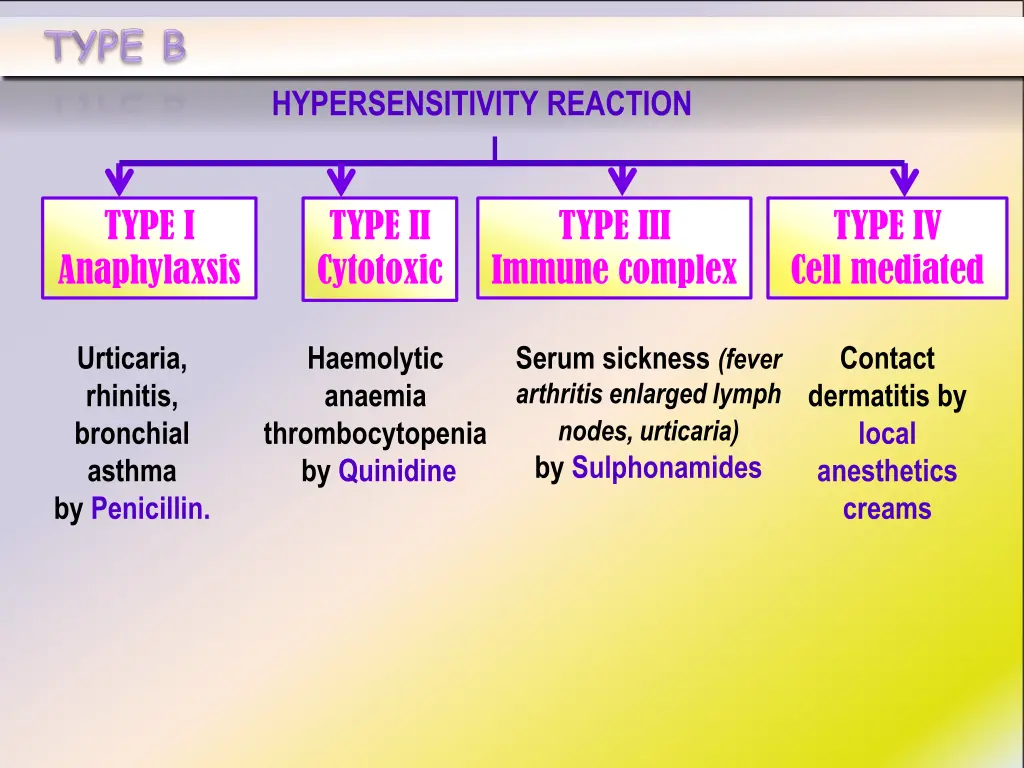 TYPE B

HYPERSENSITIVITY REACTION

TYPE I
Anaphylaxsis

TYPE II
Cytotoxic

TYPE III
Immune complex

TYPE IV
Cell mediated

Urticaria, rhinitis, bronchial asthma by Penicillin.

Haemolytic anaemia thrombocytopenia by Quinidine

Serum sickness (fever arthritis enlarged lymph nodes, urticaria) by Sulphonamides

Contact dermatitis by local anesthetics creams